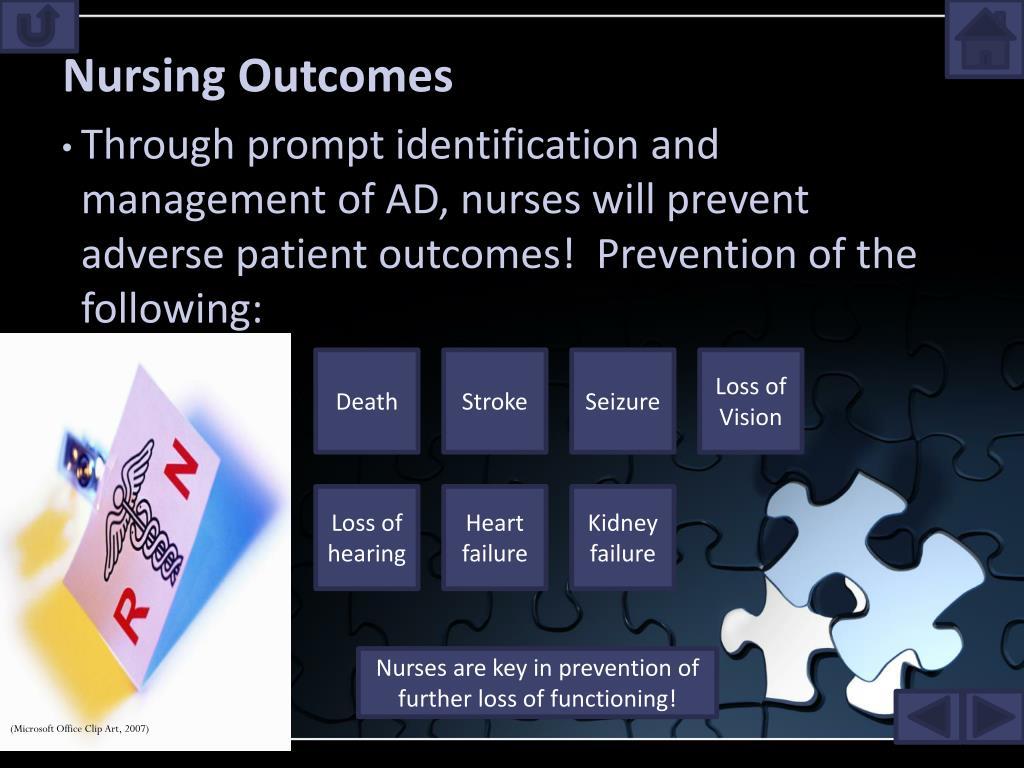 Nursing Outcomes

• Through prompt identification and management of AD, nurses will prevent adverse patient outcomes!  Prevention of the following:

R N

Death

Stroke

Seizure

Loss of Vision

Loss of hearing

Heart failure

Kidney failure

Nurses are key in prevention of further loss of functioning!

(Microsoft Office Clip Art, 2007)